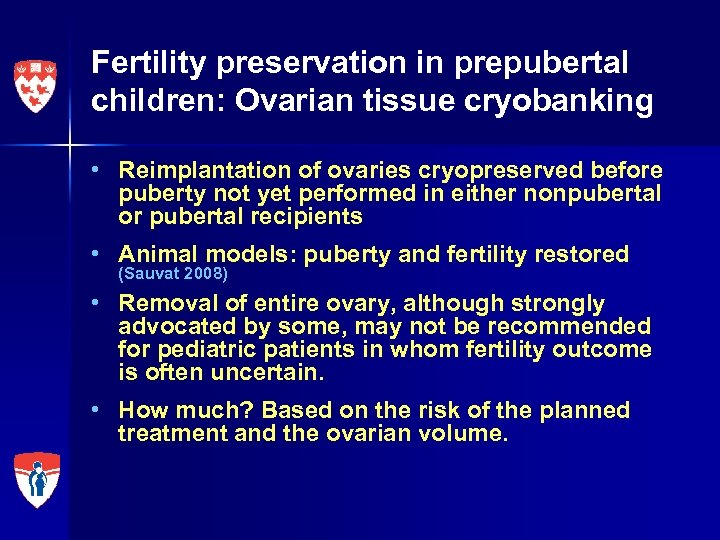 Fertility preservation in prepubertal children: Ovarian tissue cryobanking

• Reimplantation of ovaries cryopreserved before puberty not yet performed in either nonpubertal or pubertal recipients

• Animal models: puberty and fertility restored (Sauvat 2008)

• Removal of entire ovary, although strongly advocated by some, may not be recommended for pediatric patients in whom fertility outcome is often uncertain.

• How much? Based on the risk of the planned treatment and the ovarian volume.